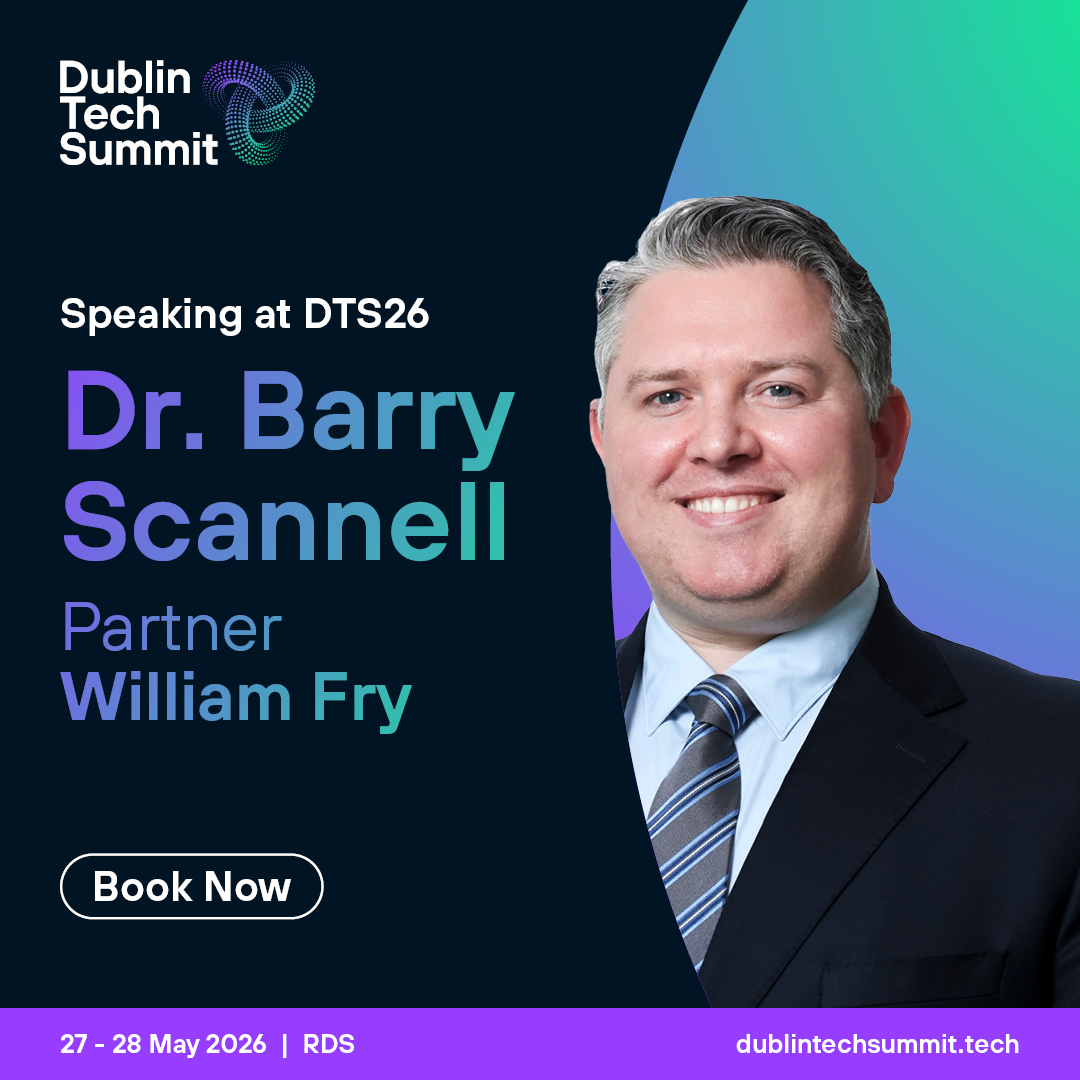 Dublin Tech Summit

Speaking at DTS26

Dr. Barry Scannell

Partner
William Fry

Book Now

27 - 28 May 2026 | RDS

dublintechsummit.tech